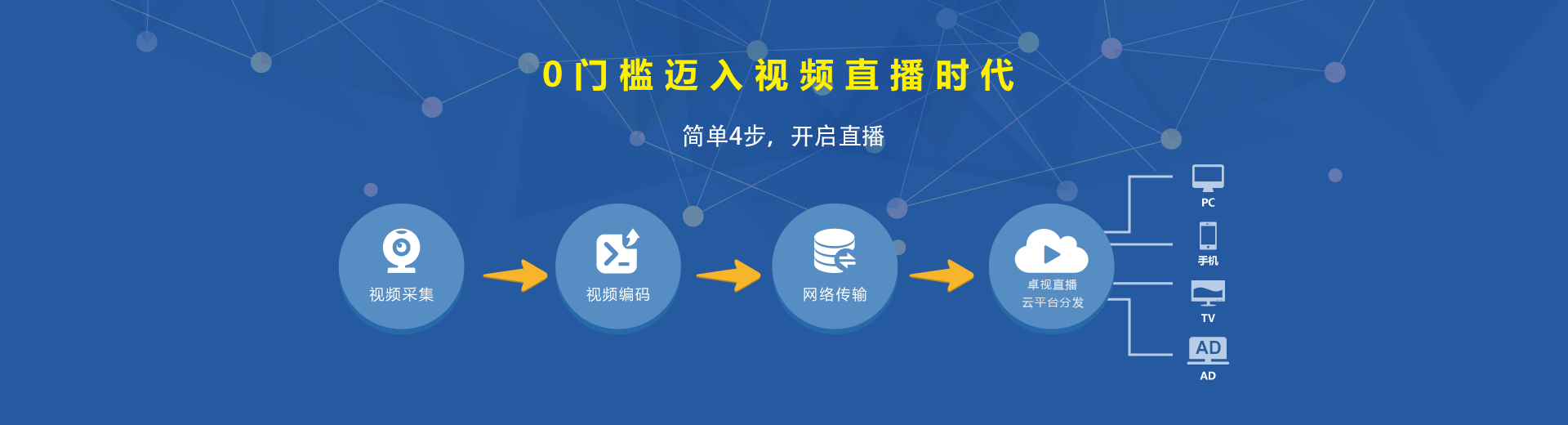 0门槛迈入视频直播时代

简单4步，开启直播

视频采集

视频编码

网络传输

卓视直播
云平台分发

PC

手机

TV

AD

AD